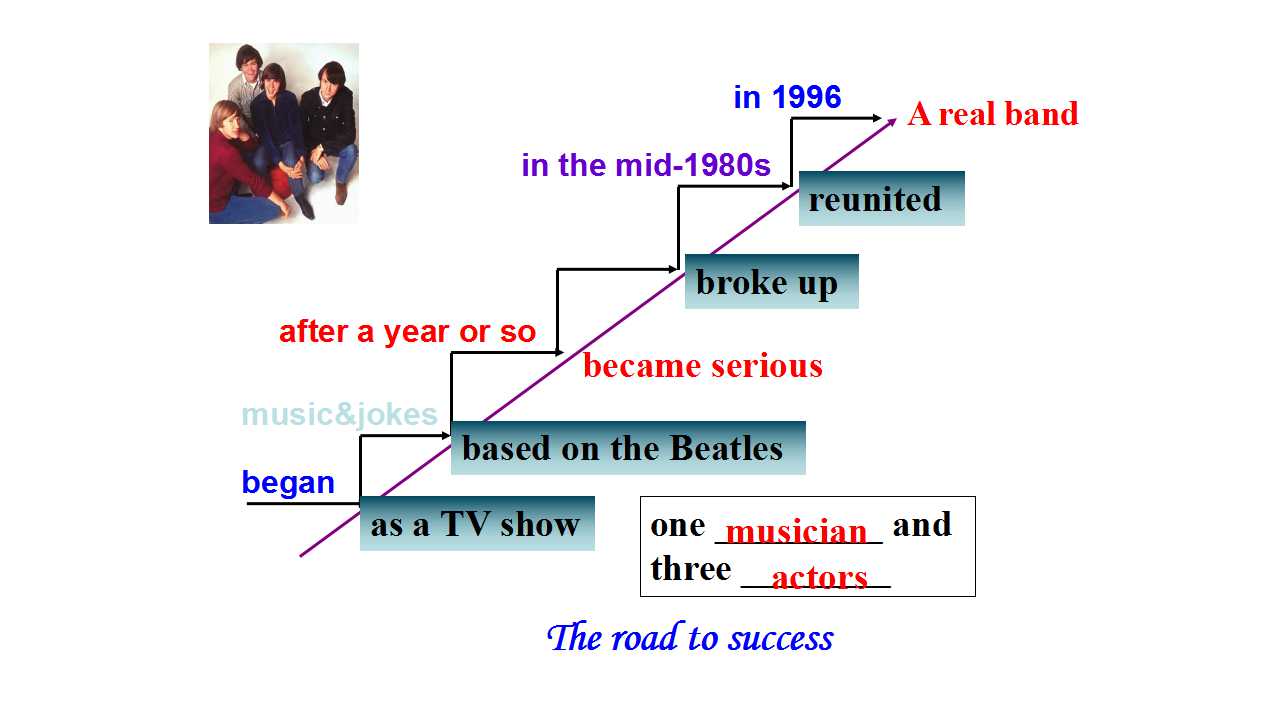 in 1996

A real band

in the mid-1980s

reunited

broke up

after a year or so

became serious

music&jokes

based on the Beatles

began

as a TV show

one musician and
three actors

The road to success